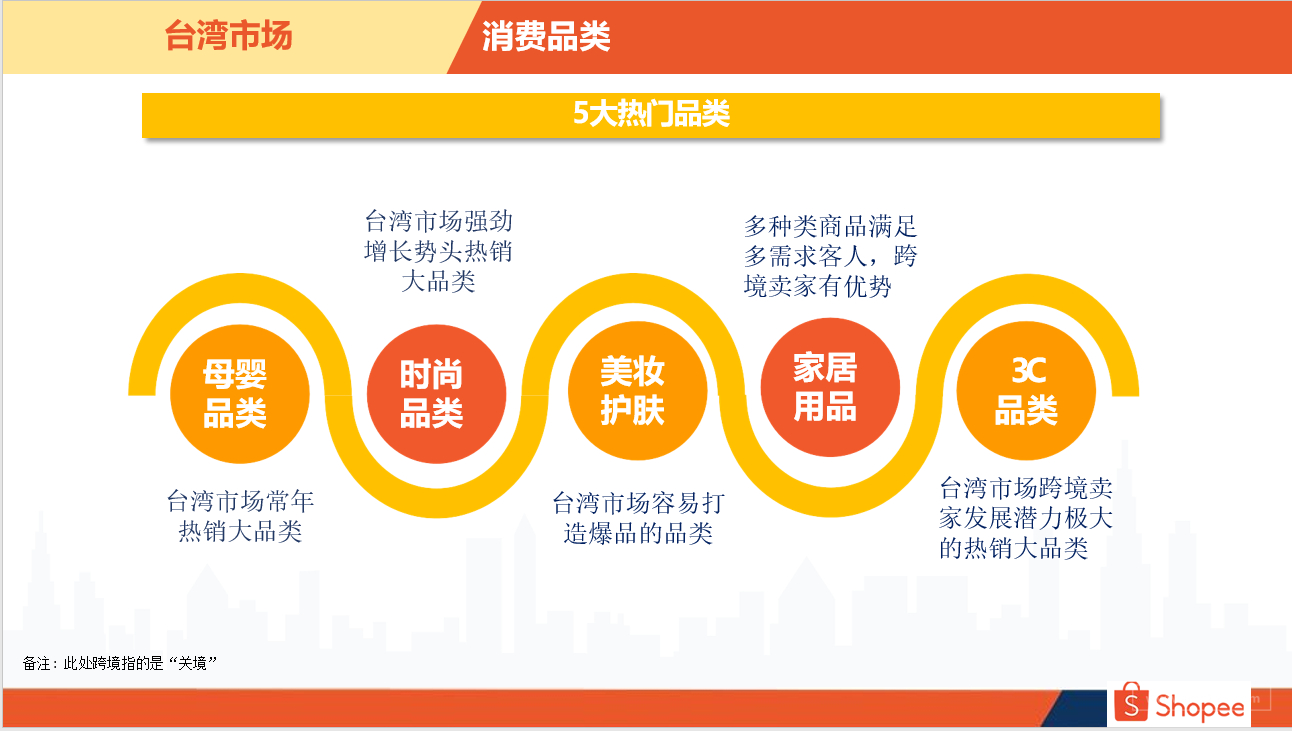 台湾市场

消费品类

5大热门品类

母婴品类

台湾市场常年热销大品类

台湾市场强劲增长势头热销大品类

时尚品类

美妆护肤

台湾市场容易打造爆品的品类

多种类商品满足多需求客人，跨境卖家有优势

家居用品

3C品类

台湾市场跨境卖家发展潜力极大的热销大品类

备注：此处跨境指的是“关境”

Shopee